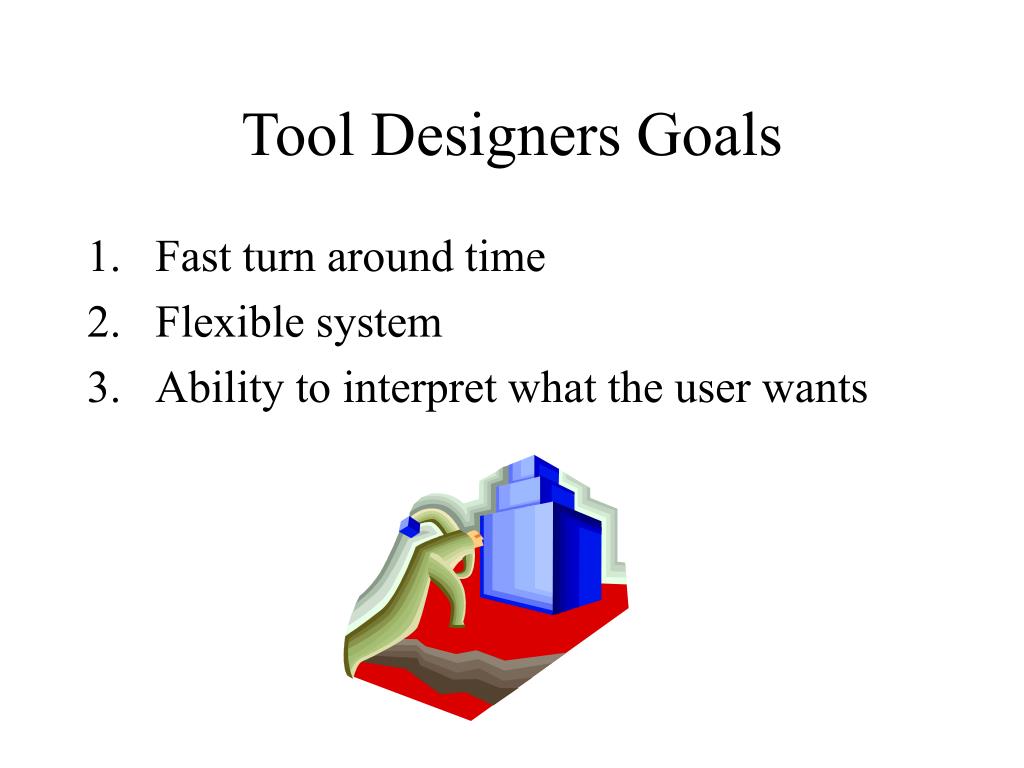 Tool Designers Goals

1. Fast turn around time
2. Flexible system
3. Ability to interpret what the user wants